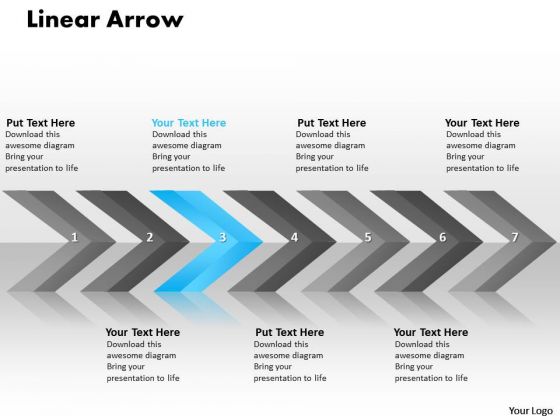 Linear Arrow

Put Text Here
Download this awesome diagram Bring your presentation to life

Your Text Here
Download this awesome diagram Bring your presentation to life

Put Text Here
Download this awesome diagram Bring your presentation to life

Your Text Here
Download this awesome diagram Bring your presentation to life

1 2 3 4 5 6 7

Your Text Here
Download this awesome diagram Bring your presentation to life

Put Text Here
Download this awesome diagram Bring your presentation to life

Your Text Here
Download this awesome diagram Bring your presentation to life

Your Logo